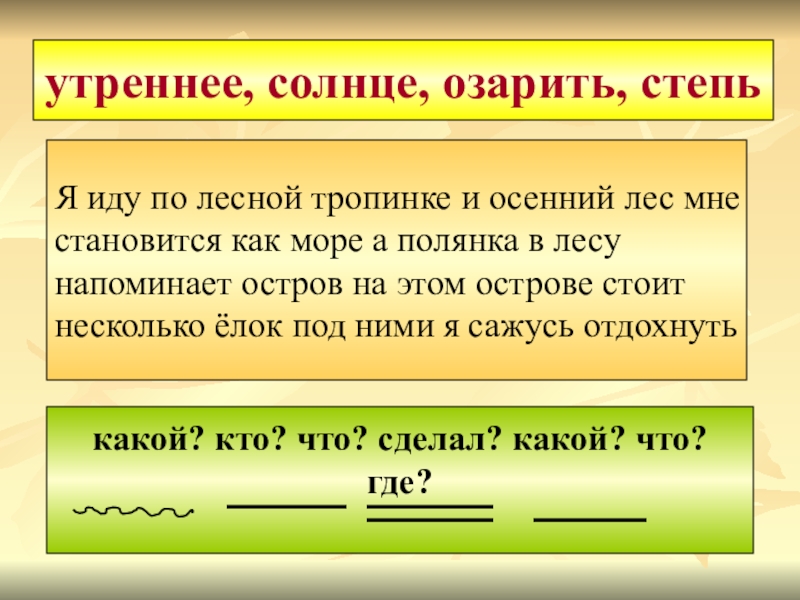 утреннее, солнце, озарить, степь

Я иду по лесной тропинке и осенний лес мне становится как море а полянка в лесу напоминает остров на этом острове стоит несколько ёлок под ними я сажусь отдохнуть

какой? кто? что? сделал? какой? что? где?